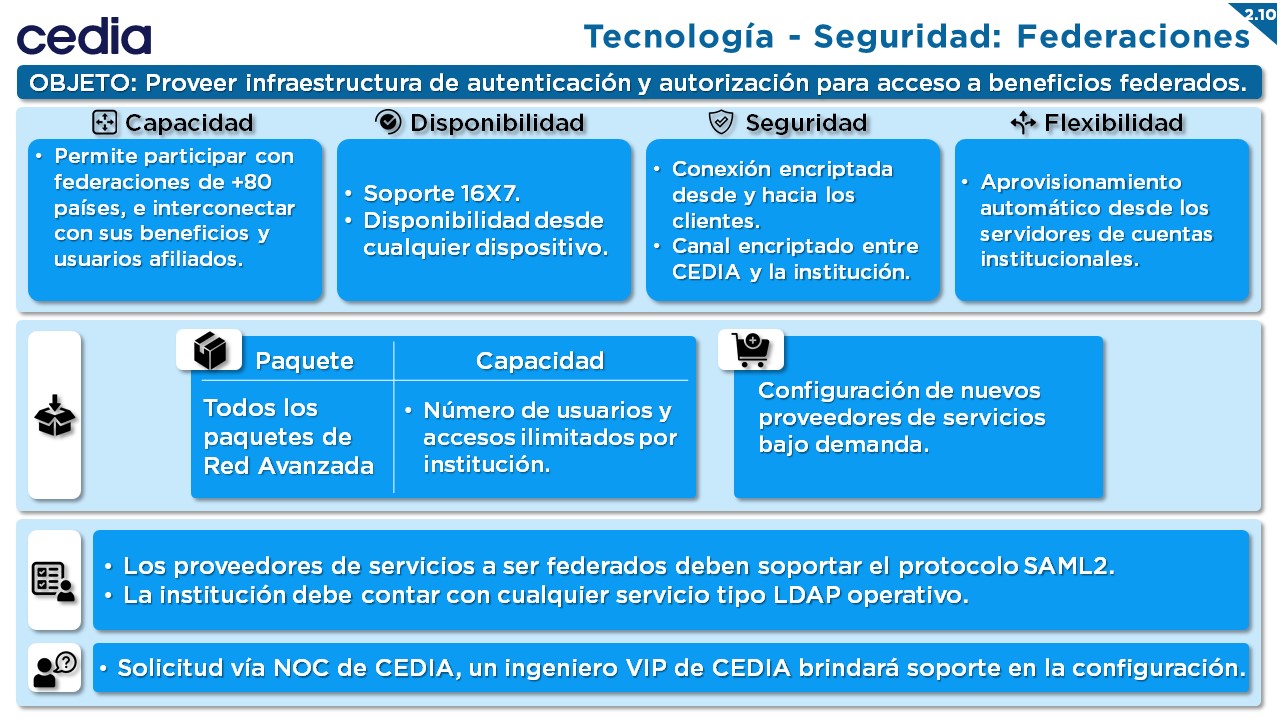 cedia

Tecnología - Seguridad: Federaciones

2.10

OBJETO: Proveer infraestructura de autenticación y autorización para acceso a beneficios federados.

Capacidad

• Permite participar con federaciones de +80 países, e interconectar con sus beneficios y usuarios afiliados.

Disponibilidad

• Soporte 16X7.
• Disponibilidad desde cualquier dispositivo.

Seguridad

• Conexión encriptada desde y hacia los clientes.
• Canal encriptado entre CEDIA y la institución.

Flexibilidad

• Aprovisionamiento automático desde los servidores de cuentas institucionales.

| Paquete | Capacidad |
|---|---|
| Todos los paquetes de Red Avanzada | • Número de usuarios y accesos ilimitados por institución. |

Configuración de nuevos proveedores de servicios bajo demanda.

• Los proveedores de servicios a ser federados deben soportar el protocolo SAML2.
• La institución debe contar con cualquier servicio tipo LDAP operativo.

• Solicitud vía NOC de CEDIA, un ingeniero VIP de CEDIA brindará soporte en la configuración.